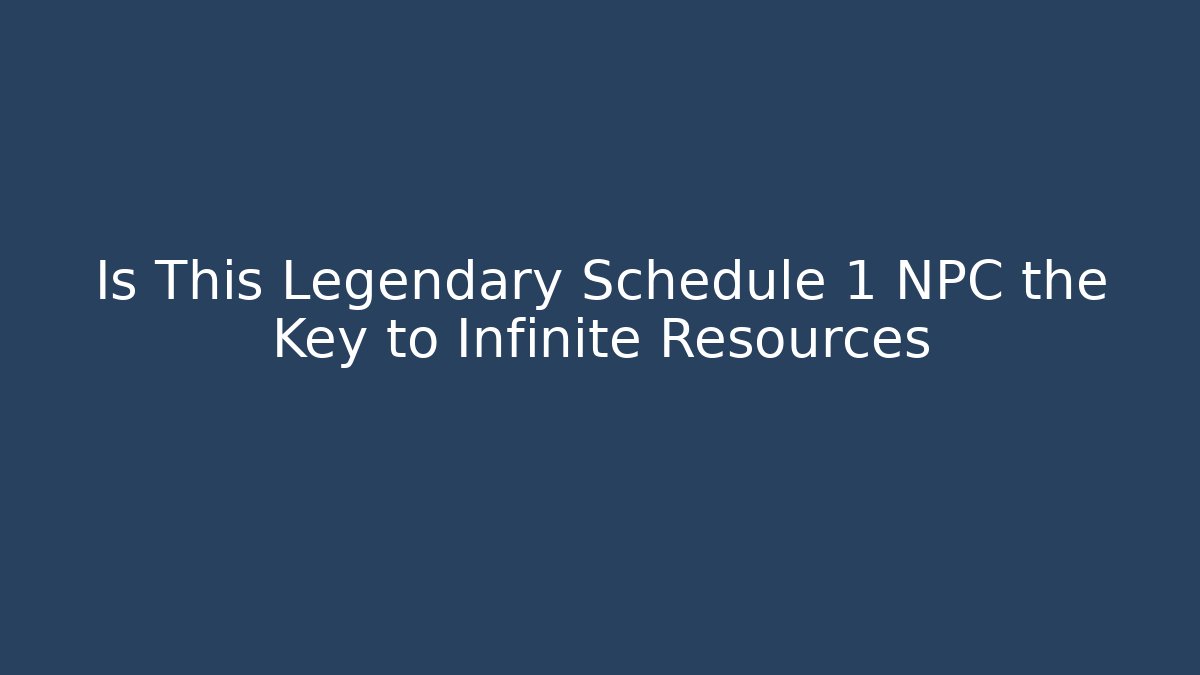 Is This Legendary Schedule 1 NPC the Key to Infinite Resources